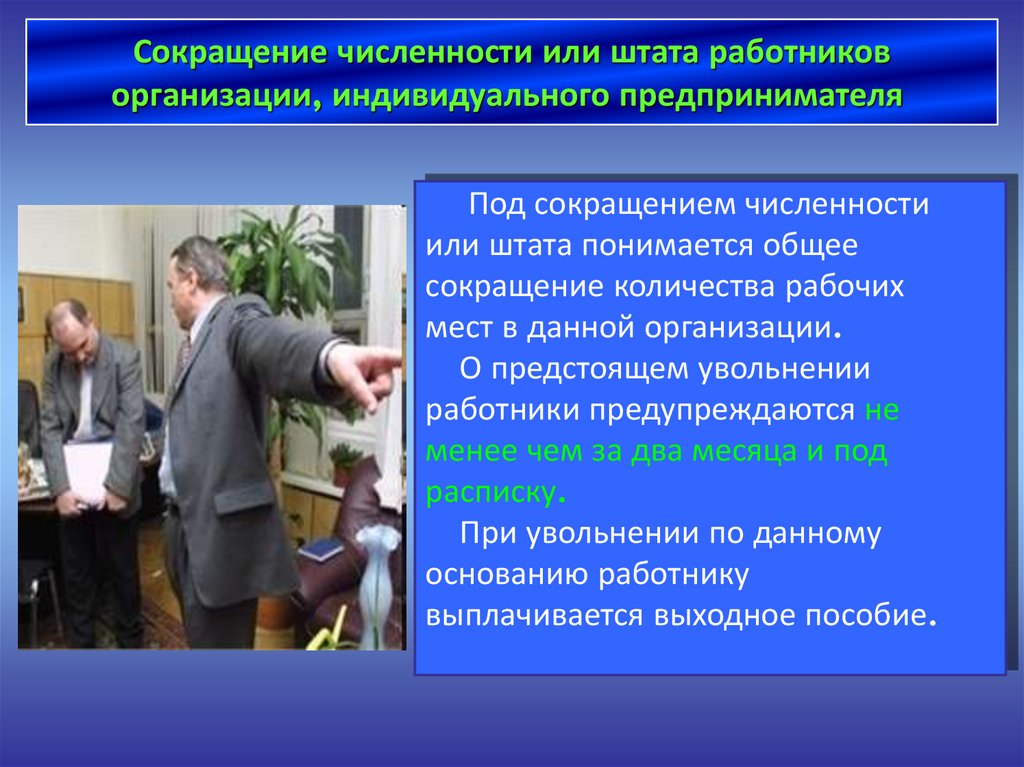 Сокращение численности или штата работников организации, индивидуального предпринимателя

Под сокращением численности или штата понимается общее сокращение количества рабочих мест в данной организации.

О предстоящем увольнении работники предупреждаются не менее чем за два месяца и под расписку.

При увольнении по данному основанию работнику выплачивается выходное пособие.